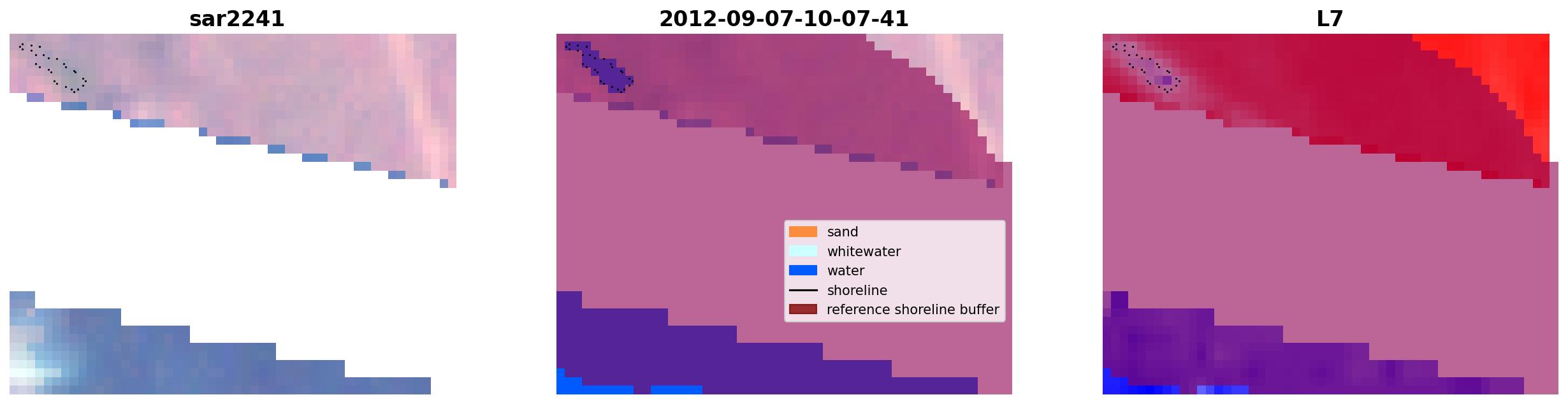 sar2241

2012-09-07-10-07-41

sand
whitewater
water
shoreline
reference shoreline buffer

L7